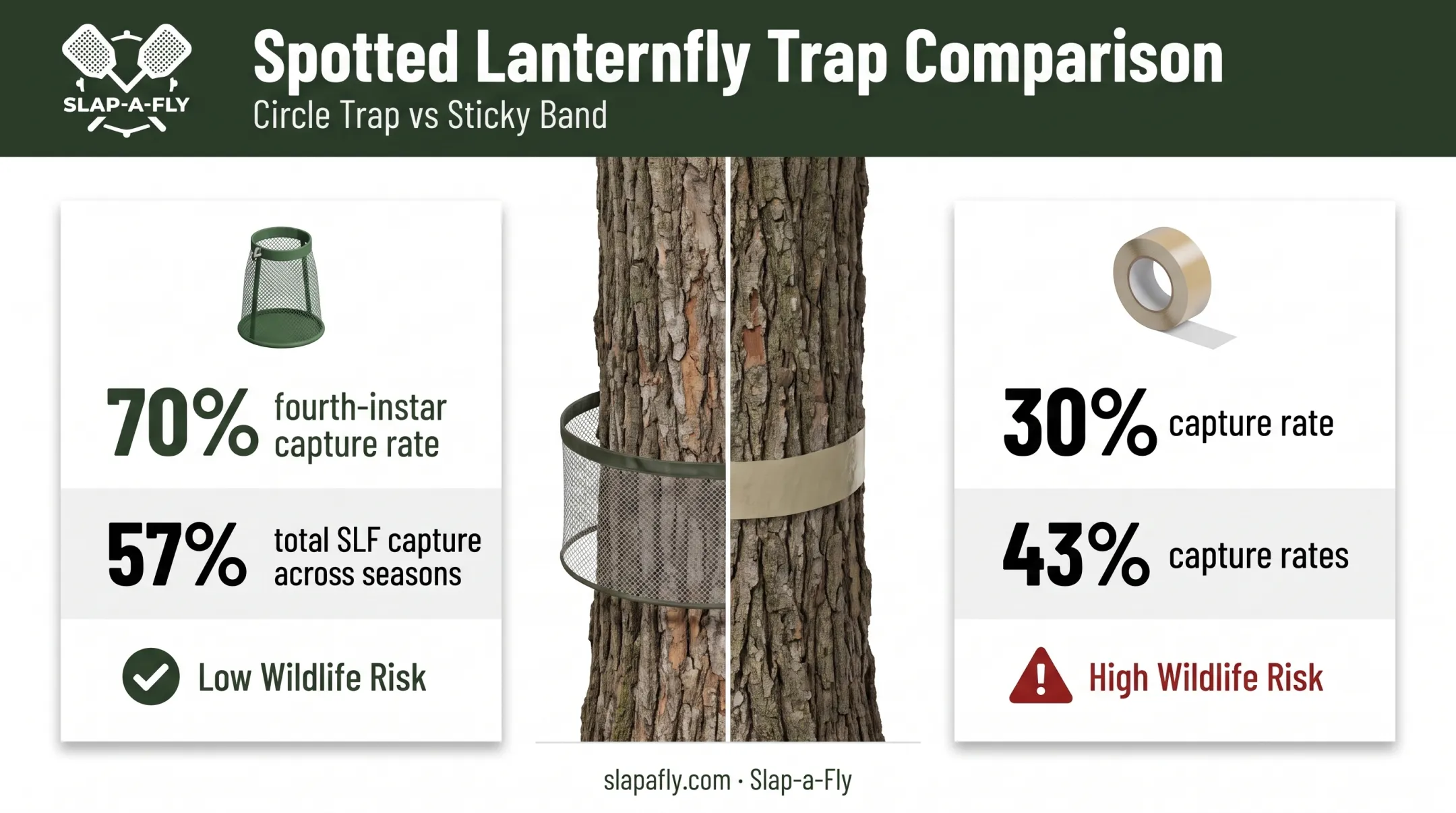 SLAP-A-FLY

Spotted Lanternfly Trap Comparison
Circle Trap vs Sticky Band

70% fourth-instar capture rate

57% total SLF capture across seasons

Low Wildlife Risk

30% capture rate

43% capture rates

High Wildlife Risk

slapafly.com · Slap-a-Fly